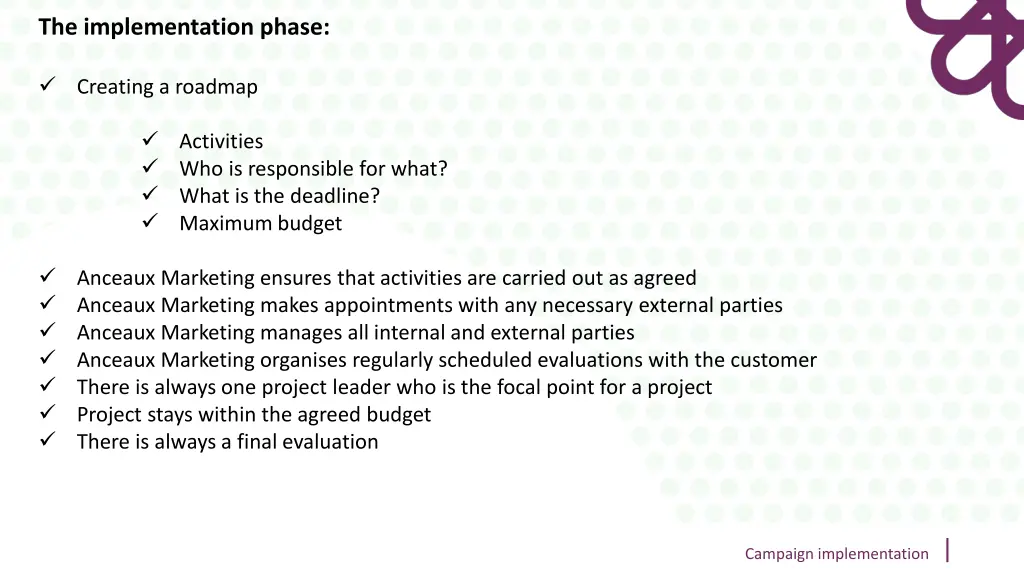 The implementation phase:

✓ Creating a roadmap

✓ Activities
✓ Who is responsible for what?
✓ What is the deadline?
✓ Maximum budget

✓ Anceaux Marketing ensures that activities are carried out as agreed
✓ Anceaux Marketing makes appointments with any necessary external parties
✓ Anceaux Marketing manages all internal and external parties
✓ Anceaux Marketing organises regularly scheduled evaluations with the customer
✓ There is always one project leader who is the focal point for a project
✓ Project stays within the agreed budget
✓ There is always a final evaluation

Campaign implementation